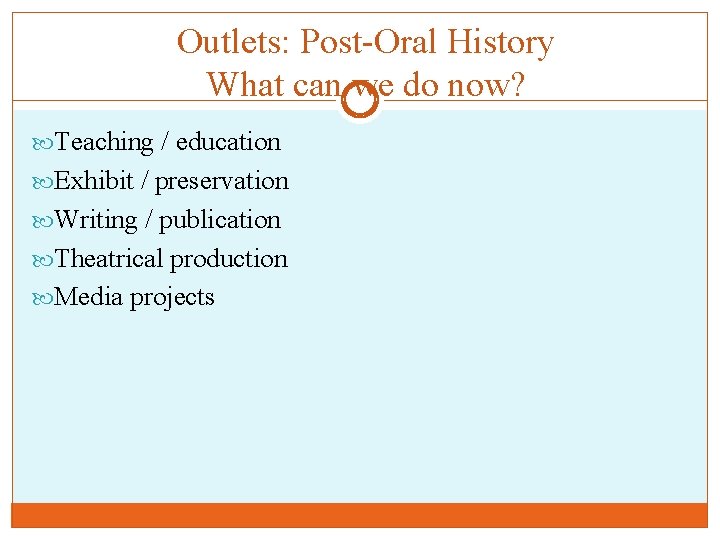 Outlets: Post-Oral History
What can we do now?

Teaching / education
Exhibit / preservation
Writing / publication
Theatrical production
Media projects